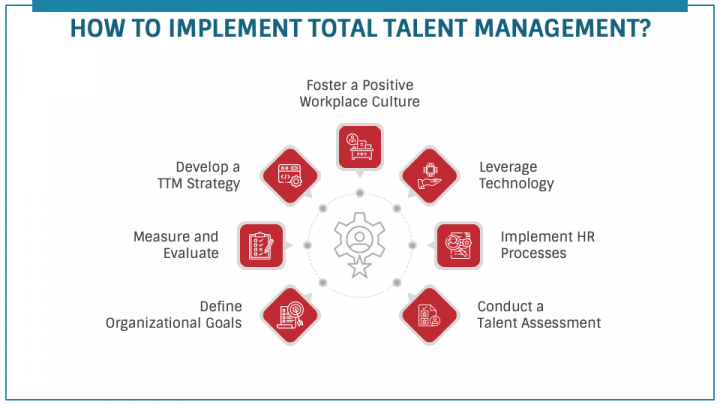 HOW TO IMPLEMENT TOTAL TALENT MANAGEMENT?

Foster a Positive Workplace Culture

Leverage Technology

Implement HR Processes

Conduct a Talent Assessment

Define Organizational Goals

Measure and Evaluate

Develop a TTM Strategy